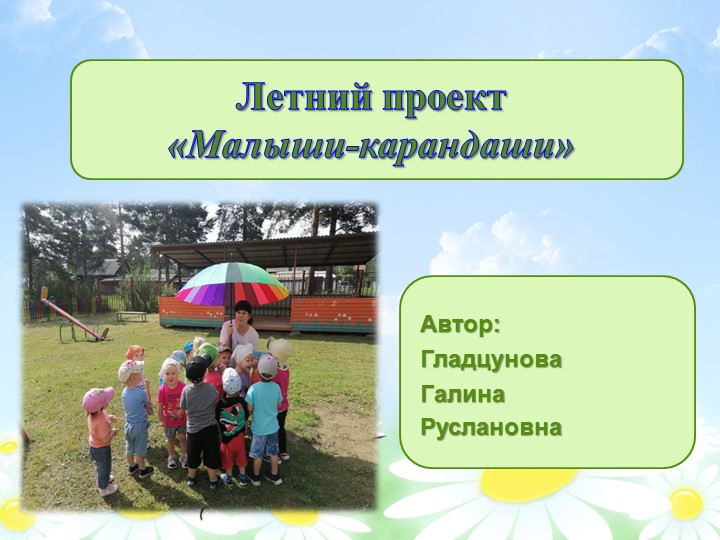 Летний проект
«Малыши-карандаши»

Автор:
Гладцунова
Галина
Руслановна